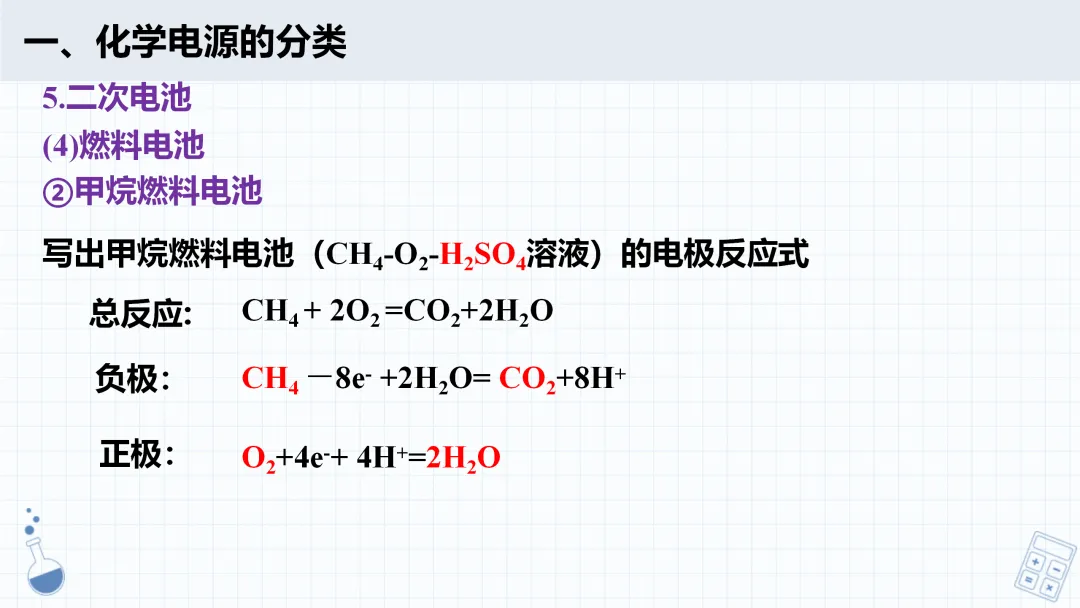 一、化学电源的分类

5.二次电池
(4)燃料电池
②甲烷燃料电池

写出甲烷燃料电池（$CH_4$-$O_2$-$H_2SO_4$溶液）的电极反应式

总反应: $CH_4 + 2O_2 = CO_2 + 2H_2O$

负极: $CH_4 - 8e^- + 2H_2O = CO_2 + 8H^+$

正极: $O_2 + 4e^- + 4H^+ = 2H_2O$